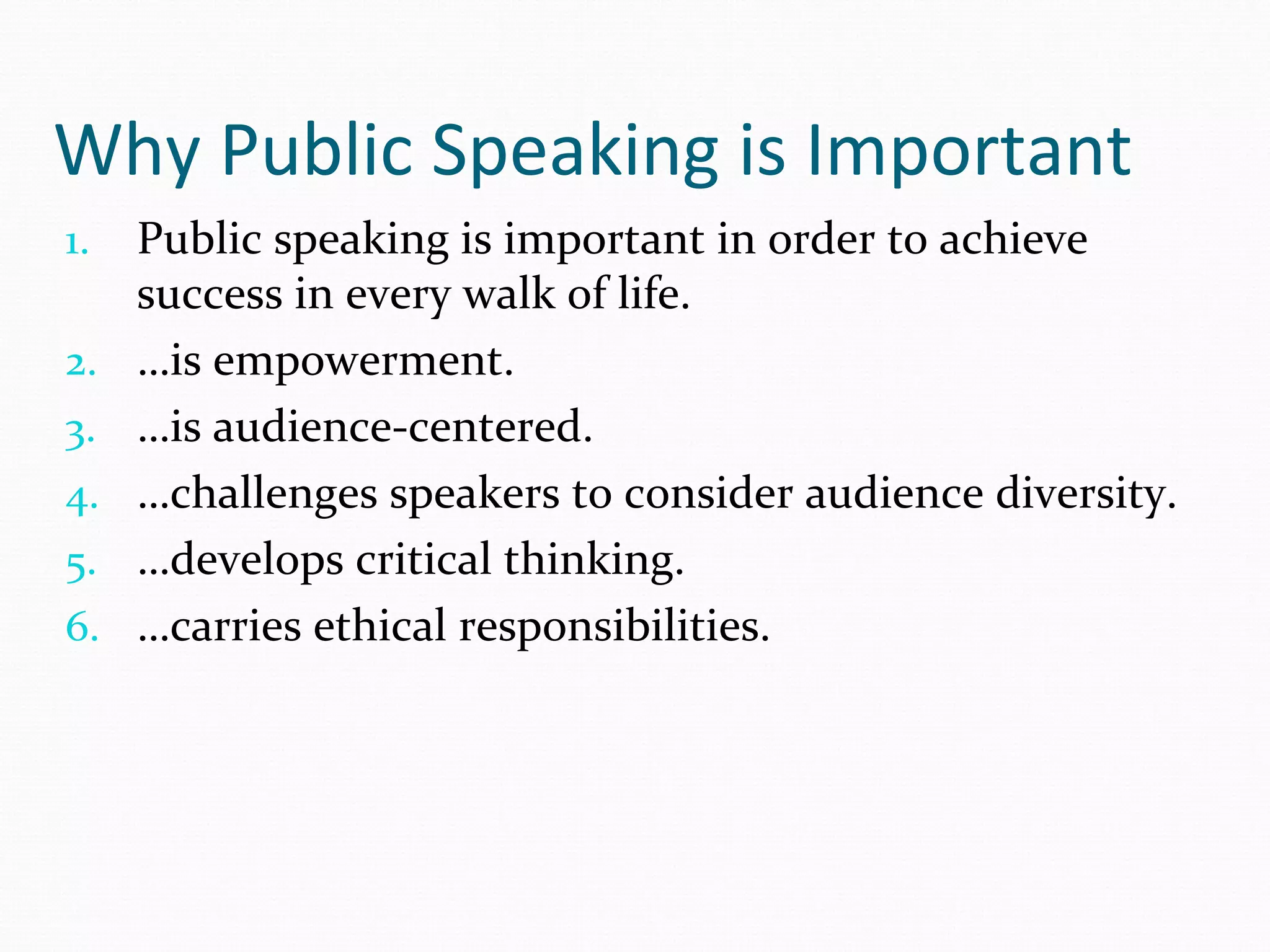 Why Public Speaking is Important

1. Public speaking is important in order to achieve success in every walk of life.
2. …is empowerment.
3. …is audience-centered.
4. …challenges speakers to consider audience diversity.
5. …develops critical thinking.
6. …carries ethical responsibilities.